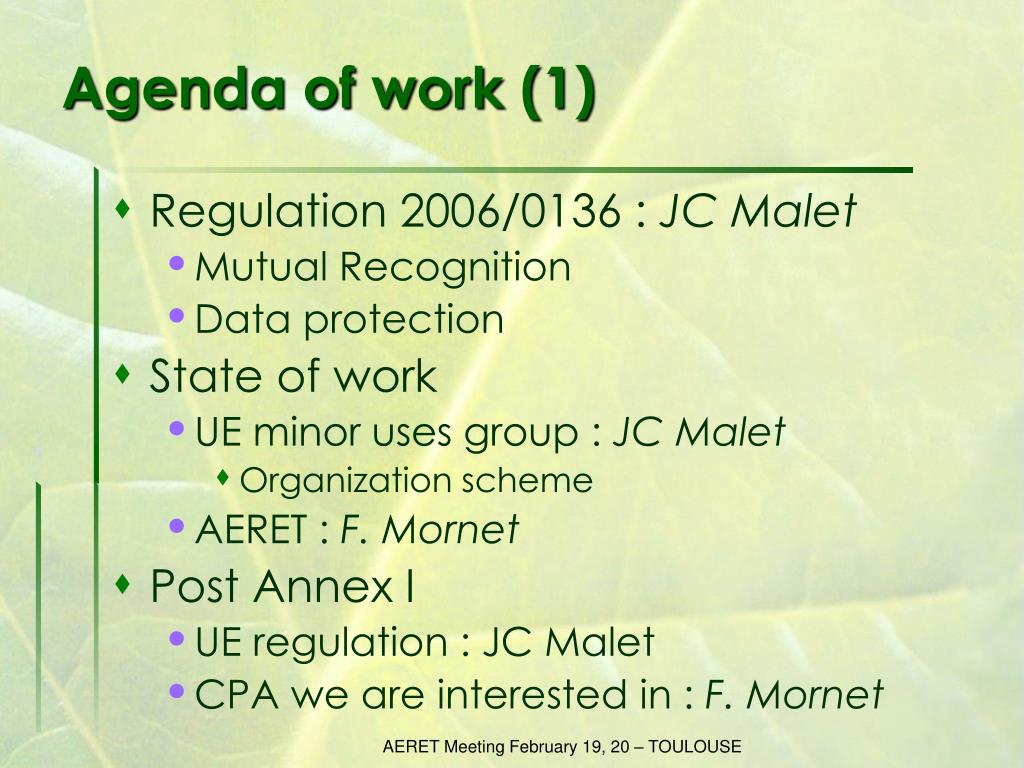 Agenda of work (1)

Regulation 2006/0136 : JC Malet
Mutual Recognition
Data protection
State of work
UE minor uses group : JC Malet
Organization scheme
AERET : F. Mornet
Post Annex I
UE regulation : JC Malet
CPA we are interested in : F. Mornet

AERET Meeting February 19, 20 – TOULOUSE